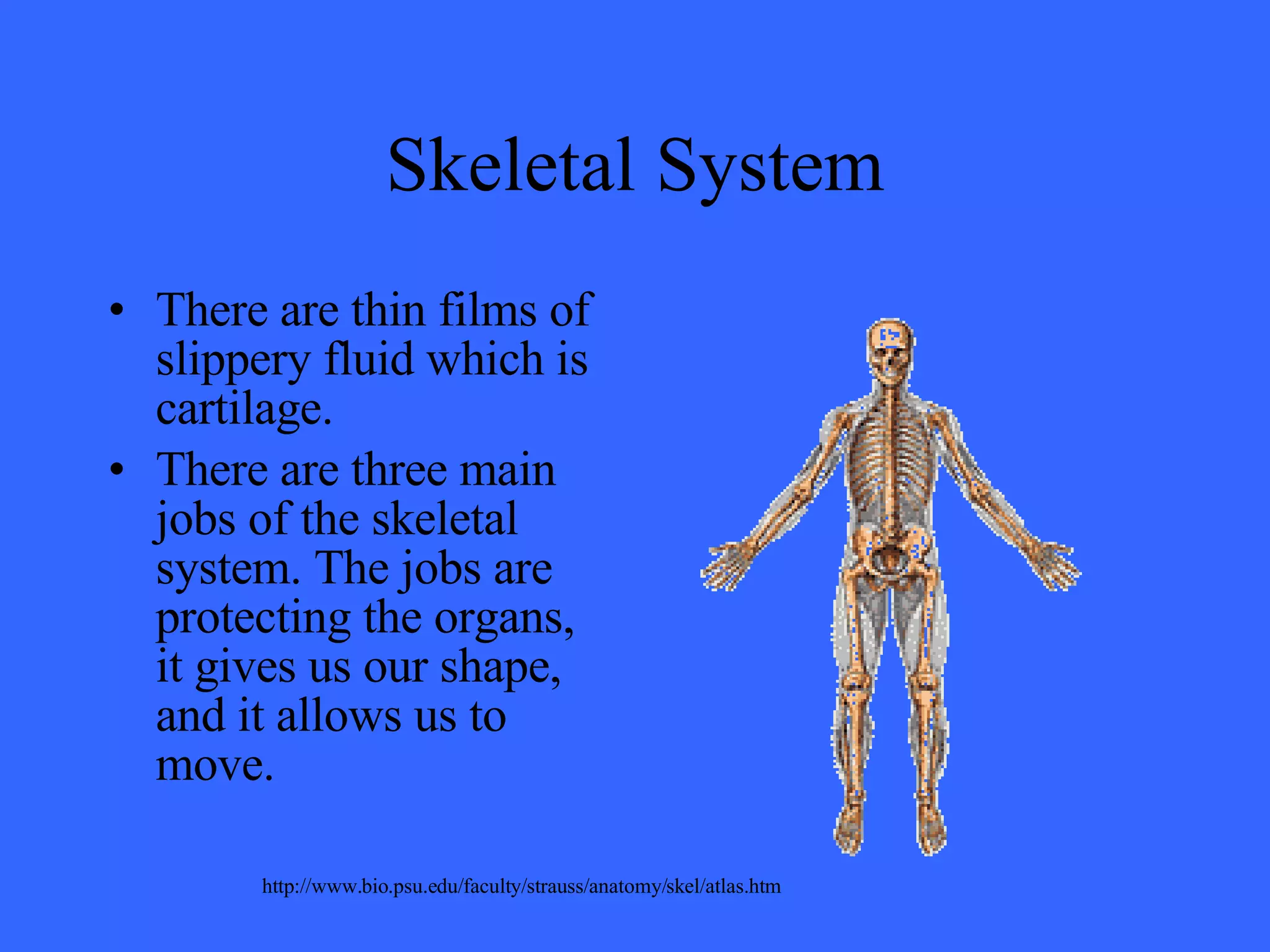 Skeletal System

• There are thin films of slippery fluid which is cartilage.

• There are three main jobs of the skeletal system. The jobs are protecting the organs, it gives us our shape, and it allows us to move.

http://www.bio.psu.edu/faculty/strauss/anatomy/skel/atlas.htm